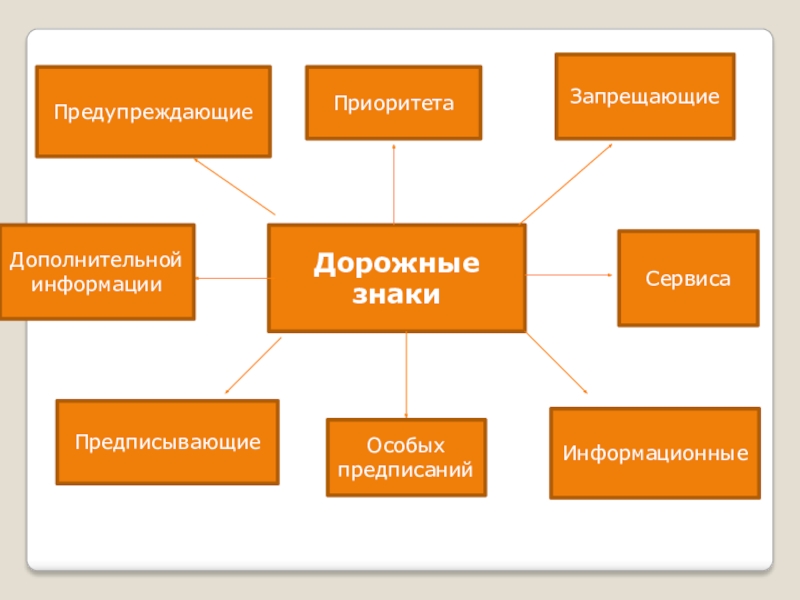 Предупреждающие

Приоритета

Запрещающие

Дополнительной информации

Дорожные знаки

Сервиса

Предписывающие

Особых предписаний

Информационные